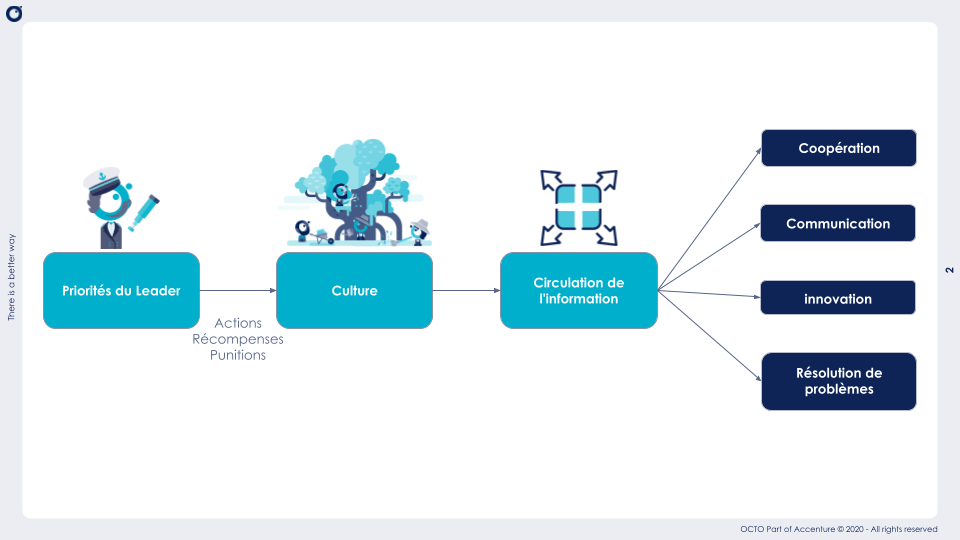 There is a better way

Priorités du Leader

Actions
Récompenses
Punitions

Culture

Circulation de l'information

Coopération

Communication

innovation

Résolution de problèmes

2

OCTO Part of Accenture © 2020 - All rights reserved